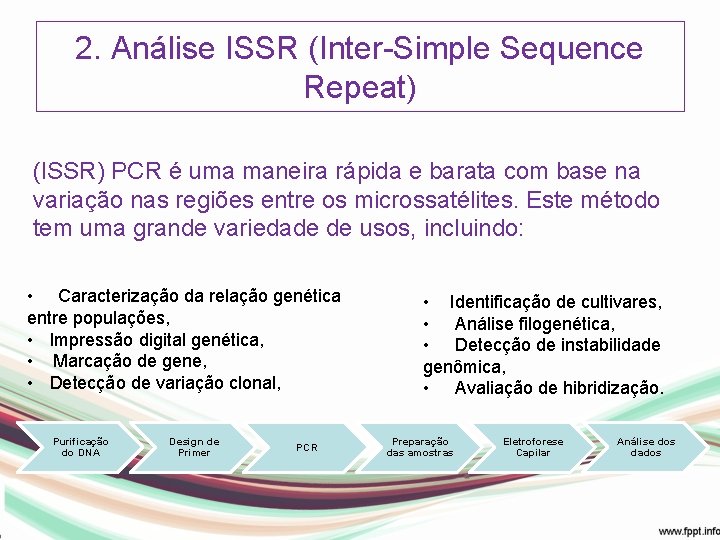 2. Análise ISSR (Inter-Simple Sequence Repeat)

(ISSR) PCR é uma maneira rápida e barata com base na variação nas regiões entre os microssatélites. Este método tem uma grande variedade de usos, incluindo:

• Caracterização da relação genética entre populações,
• Impressão digital genética,
• Marcação de gene,
• Detecção de variação clonal,

• Identificação de cultivares,
• Análise filogenética,
• Detecção de instabilidade genômica,
• Avaliação de hibridização.

Purificação do DNA

Design de Primer

PCR

Preparação das amostras

Eletroforese Capilar

Análise dos dados

www.fppt.info